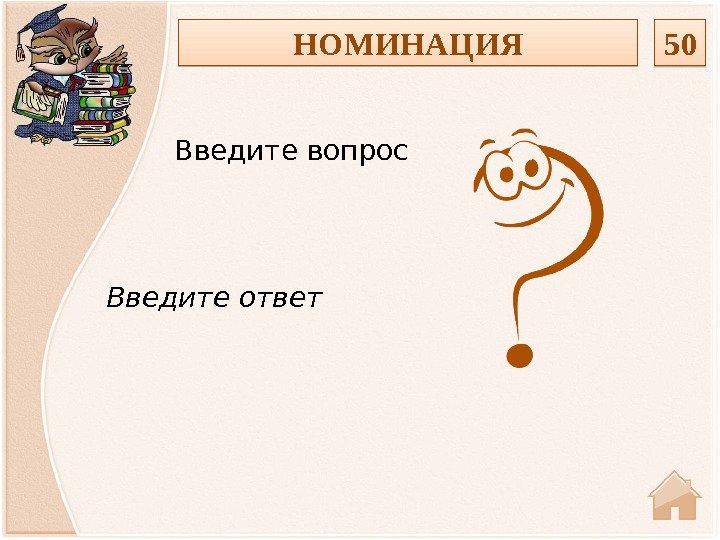 НОМИНАЦИЯ

50

Введите вопрос

Введите ответ